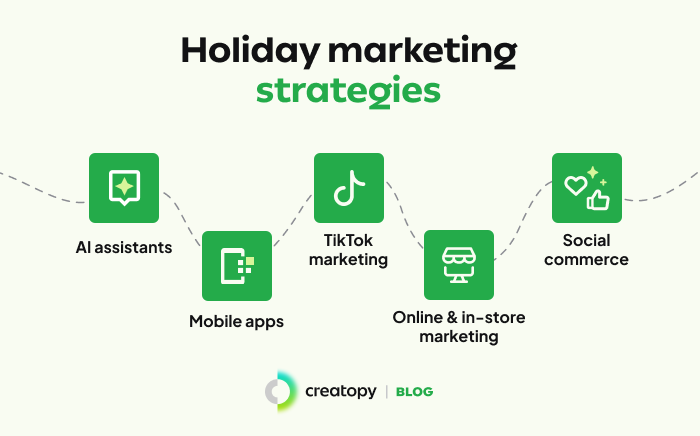 Holiday marketing strategies

AI assistants

Mobile apps

TikTok marketing

Online & in-store marketing

Social commerce

creatopy | BLOG